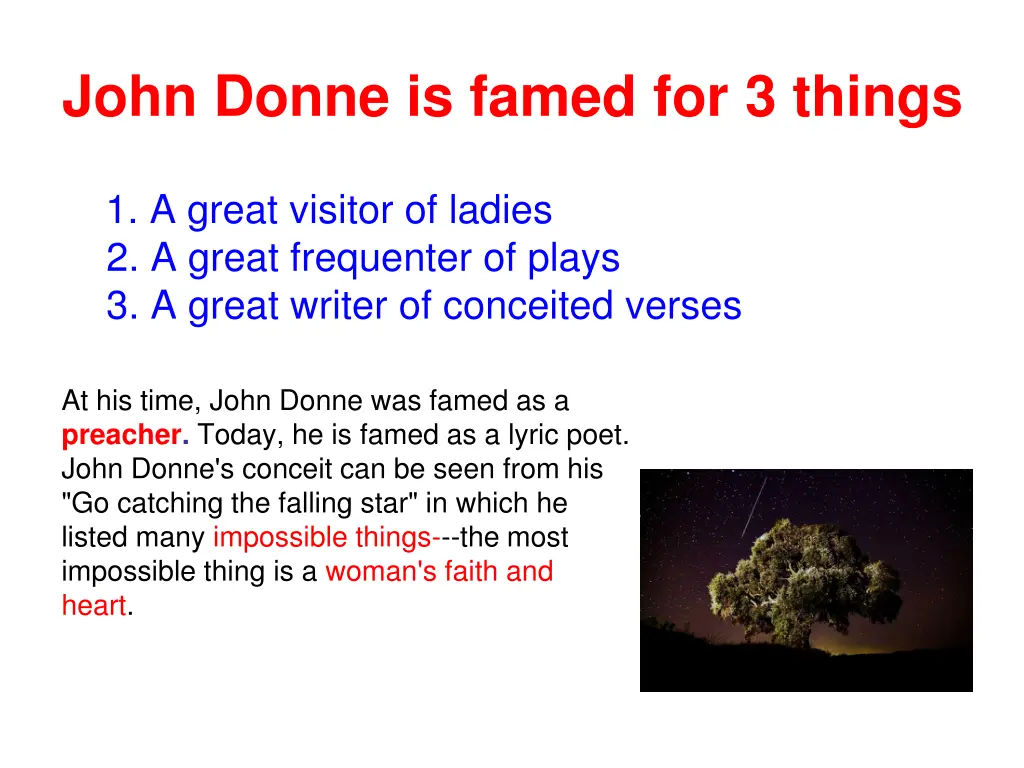 John Donne is famed for 3 things

1. A great visitor of ladies
2. A great frequenter of plays
3. A great writer of conceited verses

At his time, John Donne was famed as a preacher. Today, he is famed as a lyric poet. John Donne's conceit can be seen from his "Go catching the falling star" in which he listed many impossible things---the most impossible thing is a woman's faith and heart.